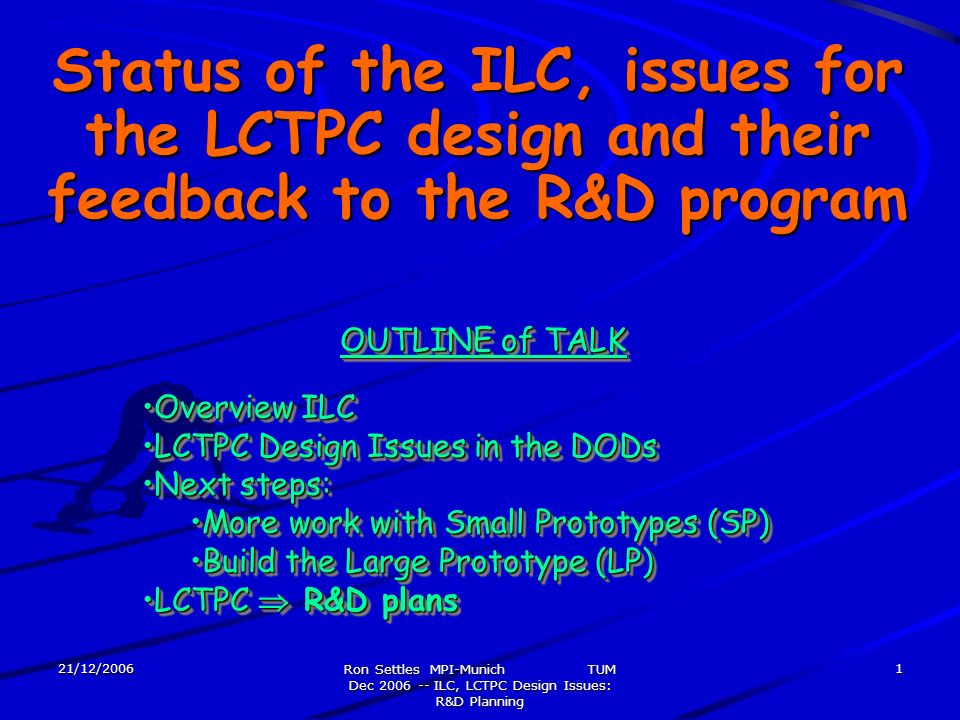 Status of the ILC, issues for the LCTPC design and their feedback to the R&D program

OUTLINE of TALK

•Overview ILC
•LCTPC Design Issues in the DODs
•Next steps:
•More work with Small Prototypes (SP)
•Build the Large Prototype (LP)
•LCTPC $\Rightarrow$ R&D plans

21/12/2006

Ron Settles MPI-Munich TUM Dec 2006 -- ILC, LCTPC Design Issues: R&D Planning

1